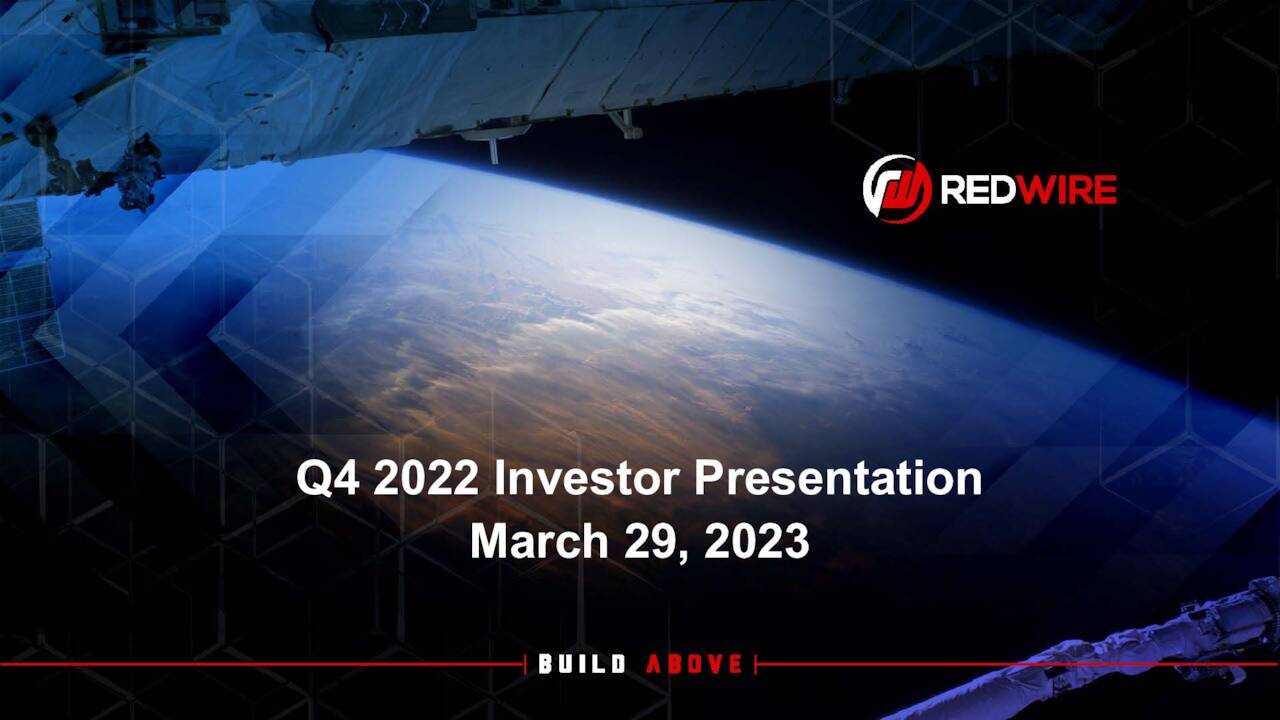 REDWIRE

Q4 2022 Investor Presentation
March 29, 2023

BUILD ABOVE